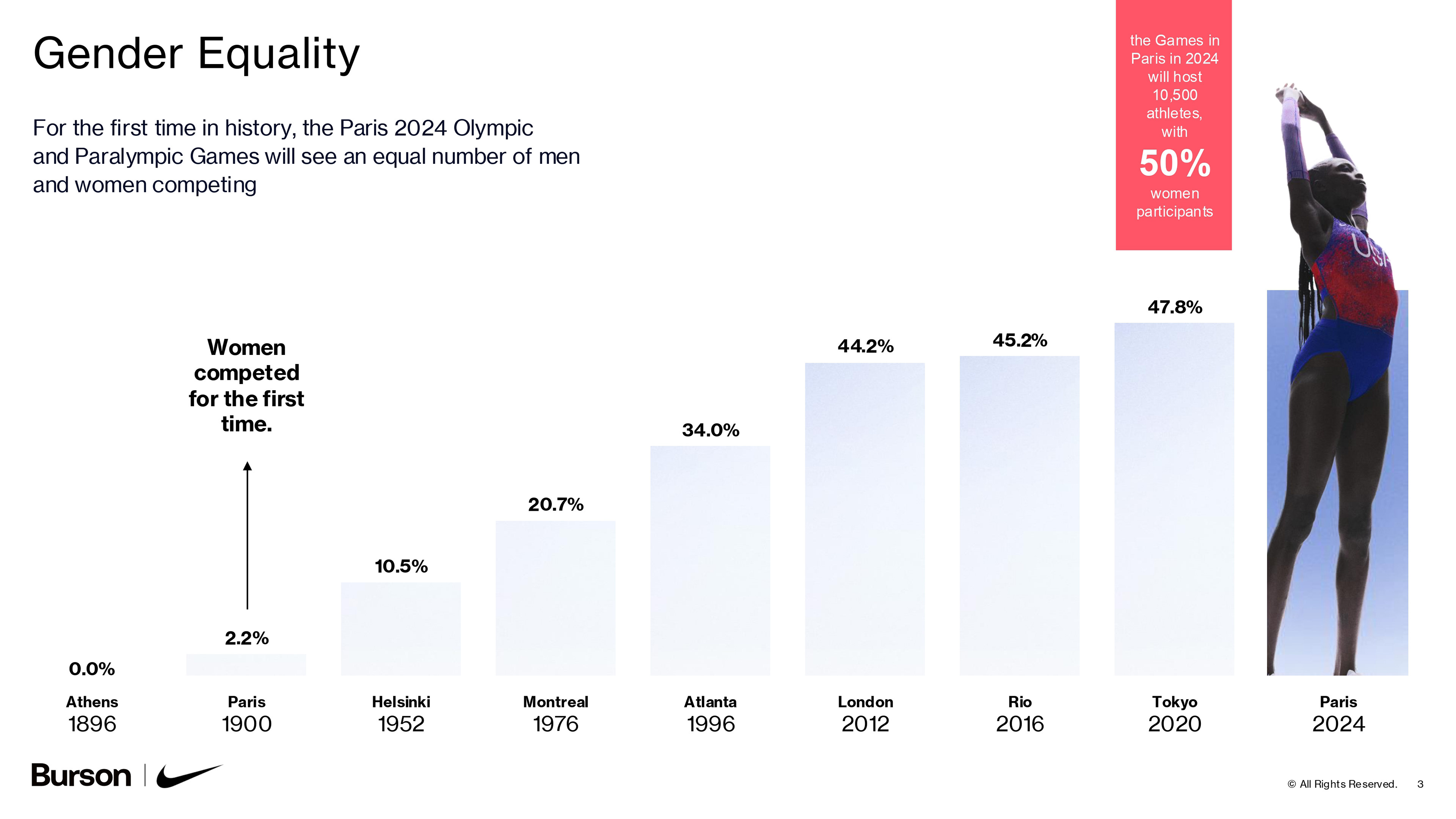 Gender Equality

For the first time in history, the Paris 2024 Olympic and Paralympic Games will see an equal number of men and women competing

the Games in Paris in 2024 will host 10,500 athletes, with

50%

women participants

USA

Women competed for the first time.

0.0%

2.2%

10.5%

20.7%

34.0%

44.2%

45.2%

47.8%

Athens
1896

Paris
1900

Helsinki
1952

Montreal
1976

Atlanta
1996

London
2012

Rio
2016

Tokyo
2020

Paris
2024

Burson

© All Rights Reserved. 3